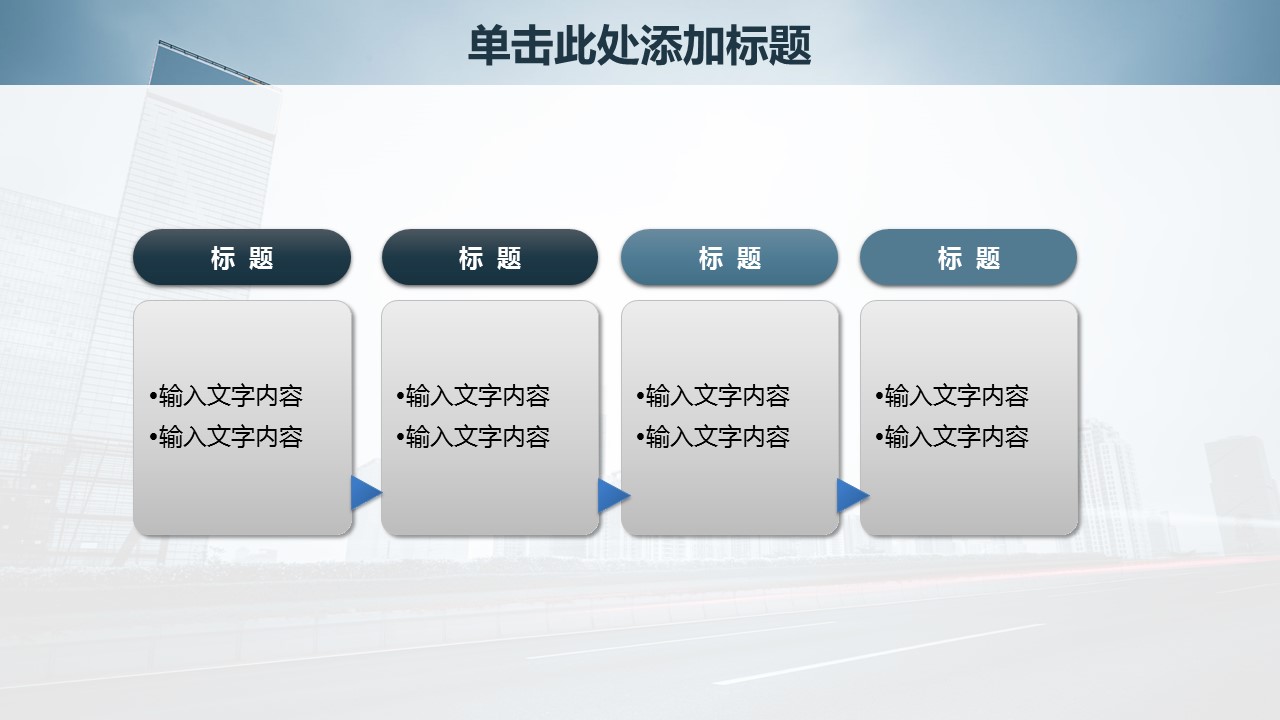 单击此处添加标题

标 题

•输入文字内容
•输入文字内容

标 题

•输入文字内容
•输入文字内容

标 题

•输入文字内容
•输入文字内容

标 题

•输入文字内容
•输入文字内容